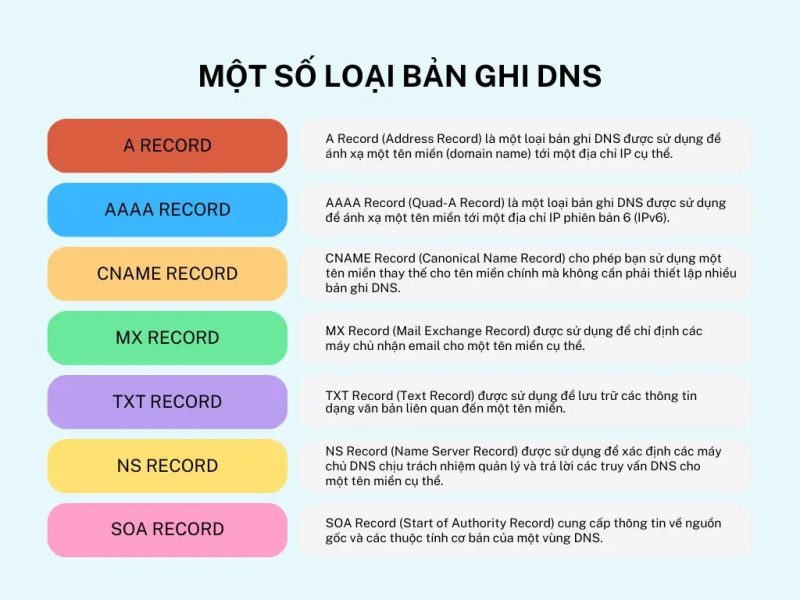 MỘT SỐ LOẠI BẢN GHI DNS

A RECORD

A Record (Address Record) là một loại bản ghi DNS được sử dụng để ánh xạ một tên miền (domain name) tới một địa chỉ IP cụ thể.

AAAA RECORD

AAAA Record (Quad-A Record) là một loại bản ghi DNS được sử dụng để ánh xạ một tên miền tới một địa chỉ IP phiên bản 6 (IPv6).

CNAME RECORD

CNAME Record (Canonical Name Record) cho phép bạn sử dụng một tên miền thay thế cho tên miền chính mà không cần phải thiết lập nhiều bản ghi DNS.

MX RECORD

MX Record (Mail Exchange Record) được sử dụng để chỉ định các máy chủ nhận email cho một tên miền cụ thể.

TXT RECORD

TXT Record (Text Record) được sử dụng để lưu trữ các thông tin dạng văn bản liên quan đến một tên miền.

NS RECORD

NS Record (Name Server Record) được sử dụng để xác định các máy chủ DNS chịu trách nhiệm quản lý và trả lời các truy vấn DNS cho một tên miền cụ thể.

SOA RECORD

SOA Record (Start of Authority Record) cung cấp thông tin về nguồn gốc và các thuộc tính cơ bản của một vùng DNS.